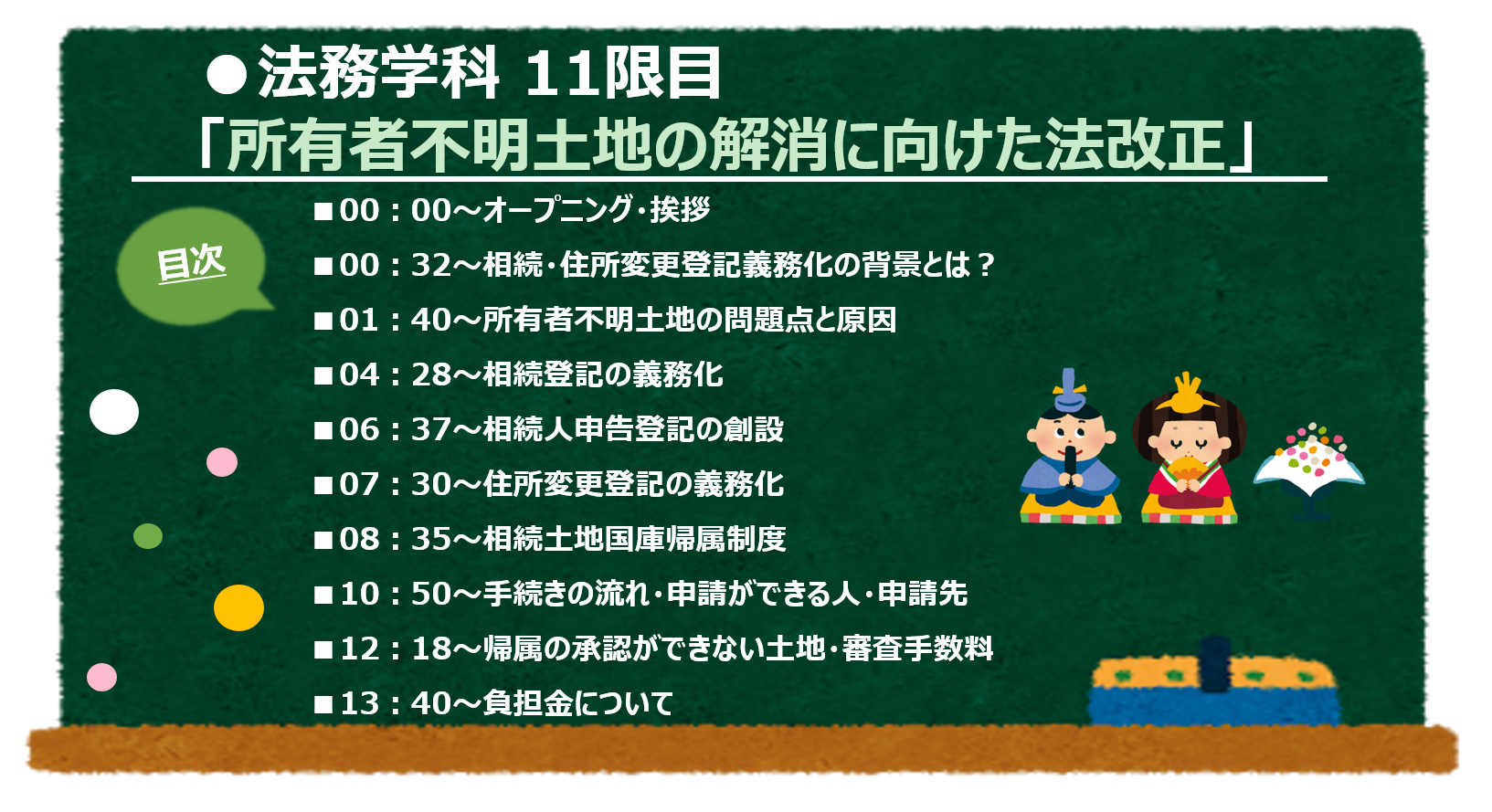 ●法務学科 11限目
「所有者不明土地の解消に向けた法改正」

目次

■00：00～オープニング・挨拶
■00：32～相続・住所変更登記義務化の背景とは？
■01：40～所有者不明土地の問題点と原因
■04：28～相続登記の義務化
■06：37～相続人申告登記の創設
■07：30～住所変更登記の義務化
■08：35～相続土地国庫帰属制度
■10：50～手続きの流れ・申請ができる人・申請先
■12：18～帰属の承認ができない土地・審査手数料
■13：40～負担金について